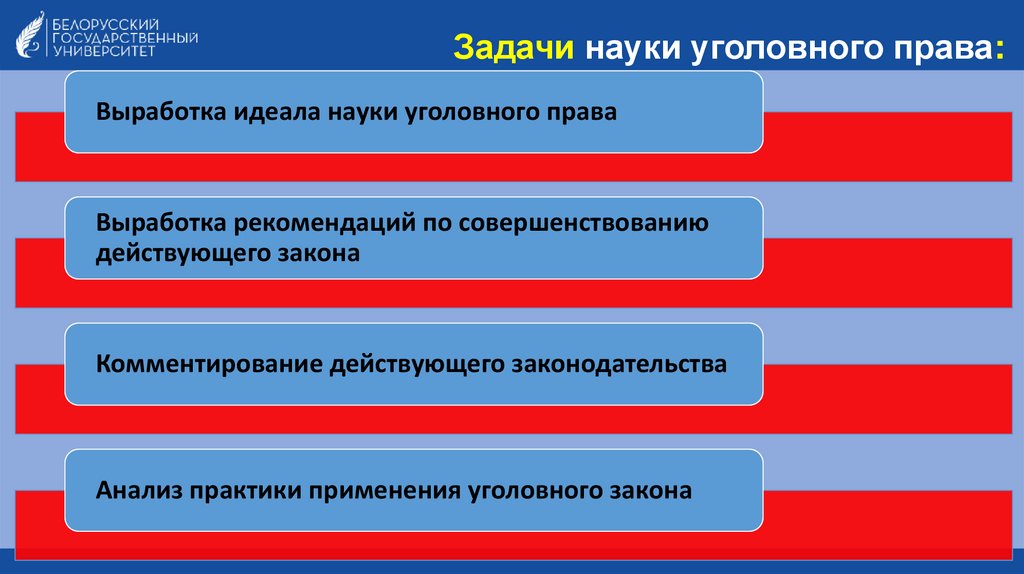 БЕЛОРУССКИЙ ГОСУДАРСТВЕННЫЙ УНИВЕРСИТЕТ

Задачи науки уголовного права:

Выработка идеала науки уголовного права

Выработка рекомендаций по совершенствованию действующего закона

Комментирование действующего законодательства

Анализ практики применения уголовного закона